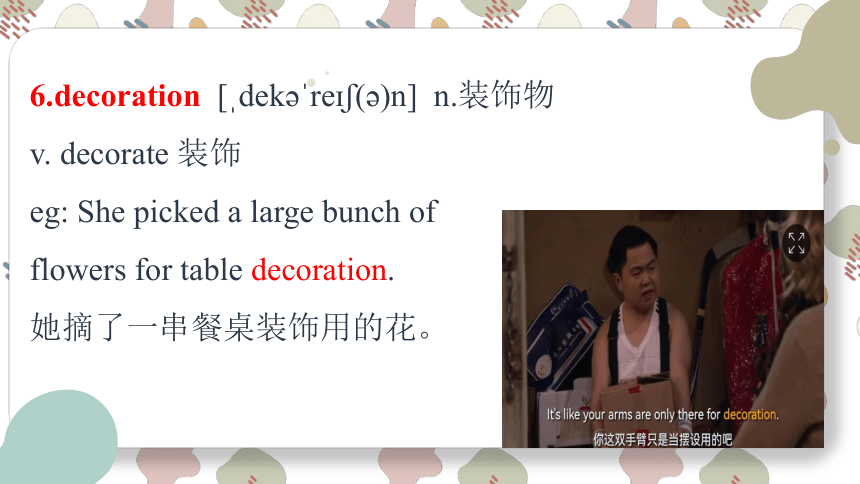 6.decoration [ˌdekəˈreɪʃ(ə)n] n.装饰物

v. decorate 装饰

eg: She picked a large bunch of flowers for table decoration.

她摘了一串餐桌装饰用的花。

It's like your arms are only there for decoration.

你这双手臂只是当摆设用的吧